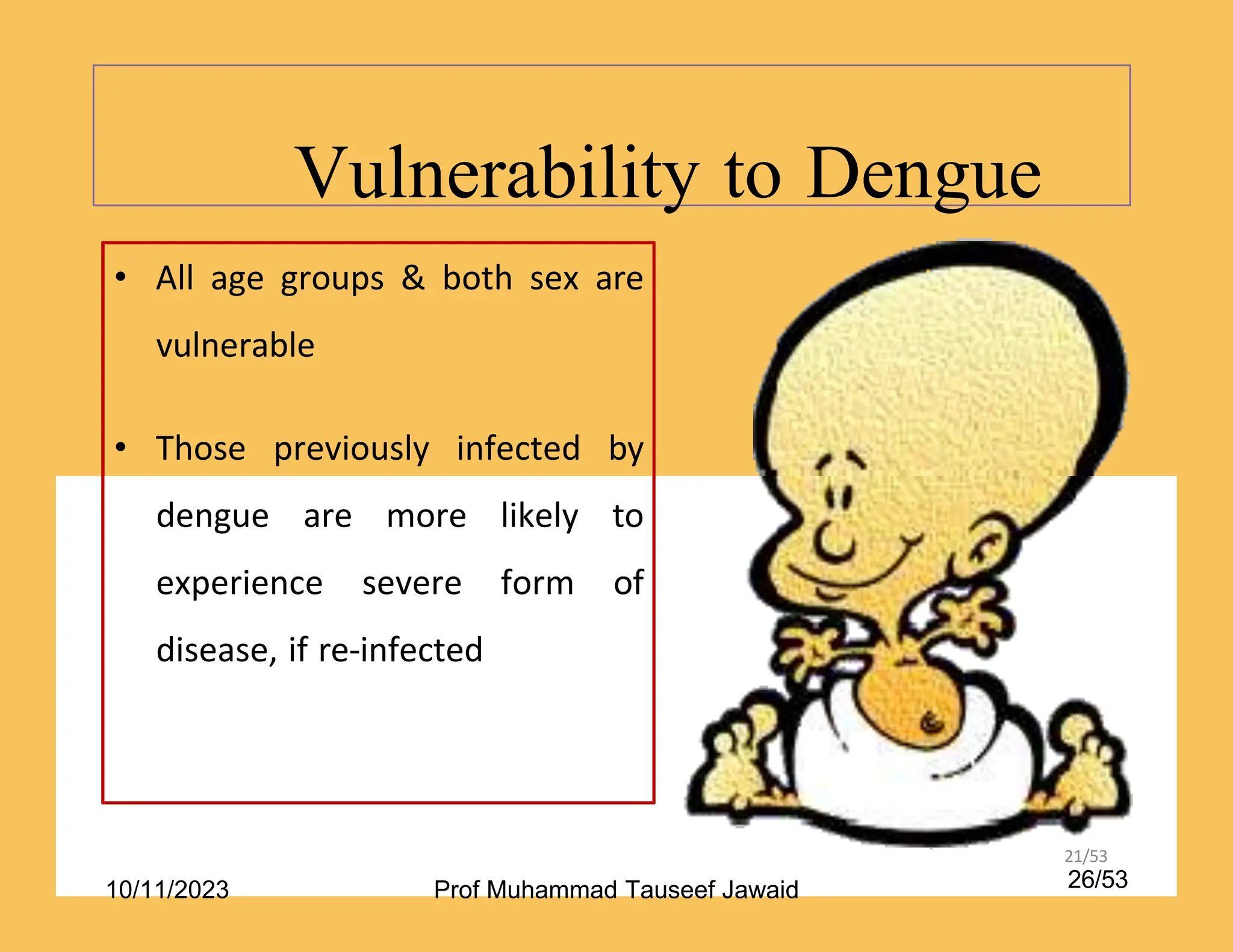 Vulnerability to Dengue

• All age groups & both sex are vulnerable

• Those previously infected by dengue are more likely to experience severe form of disease, if re-infected

21/53

10/11/2023 Prof Muhammad Tauseef Jawaid 26/53